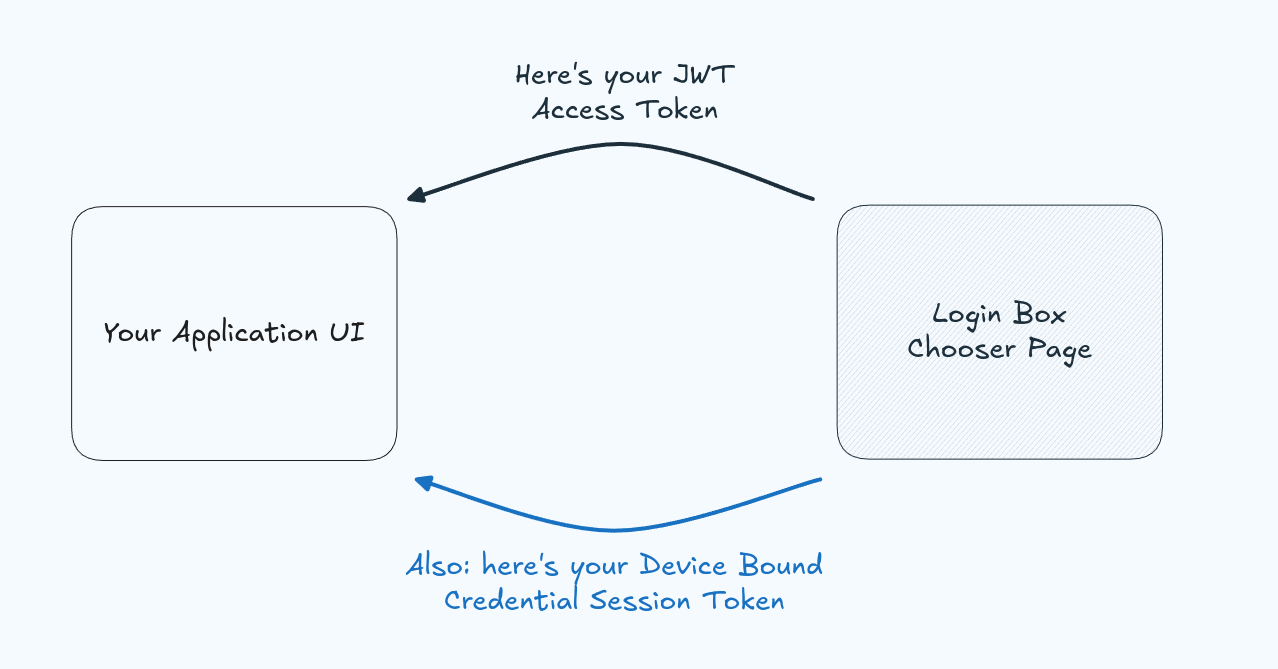 Here's your JWT Access Token

Your Application UI

Login Box Chooser Page

Also: here's your Device Bound Credential Session Token